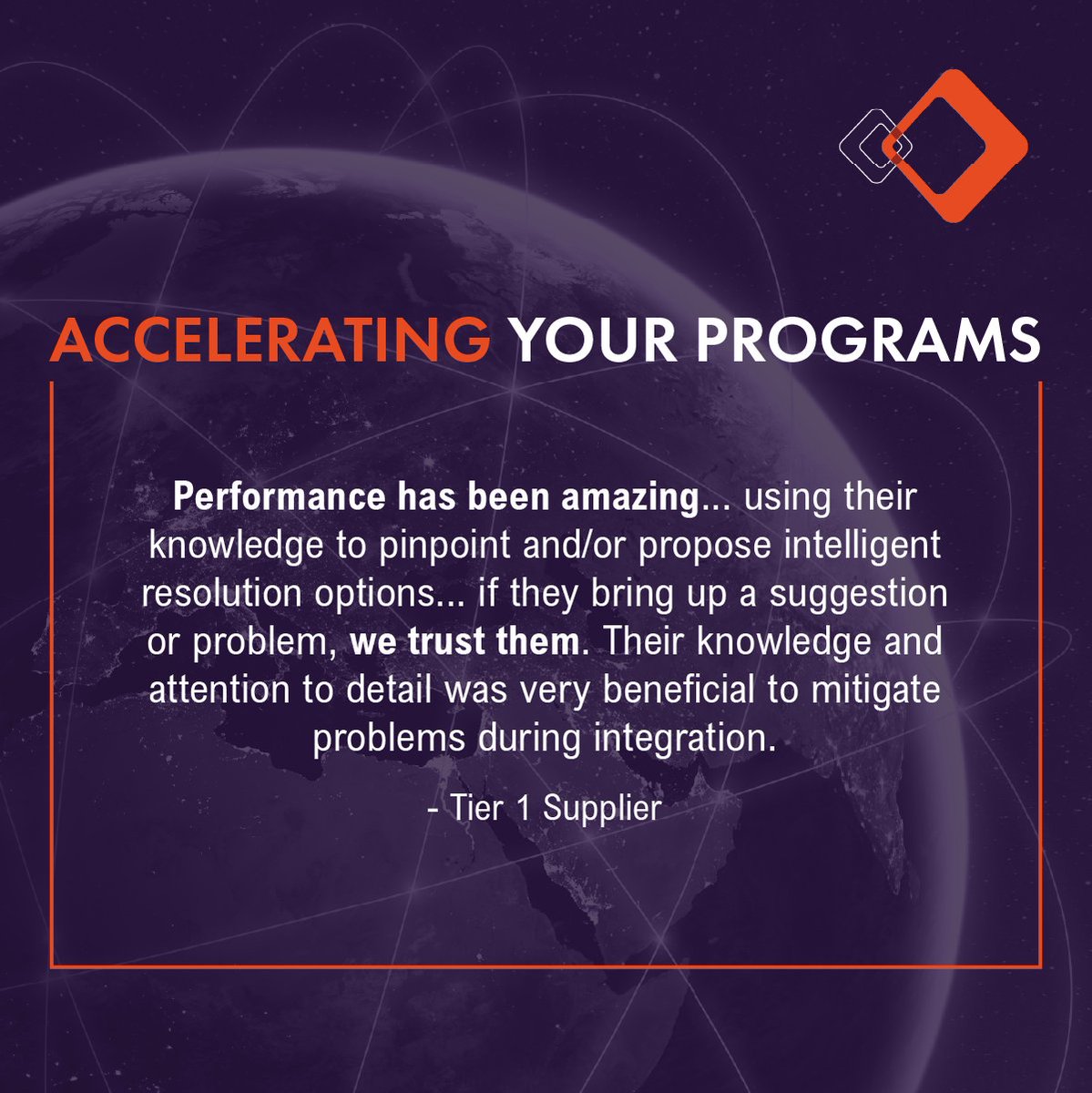 ACCELERATING YOUR PROGRAMS

Performance has been amazing... using their knowledge to pinpoint and/or propose intelligent resolution options... if they bring up a suggestion or problem, we trust them. Their knowledge and attention to detail was very beneficial to mitigate problems during integration.

- Tier 1 Supplier